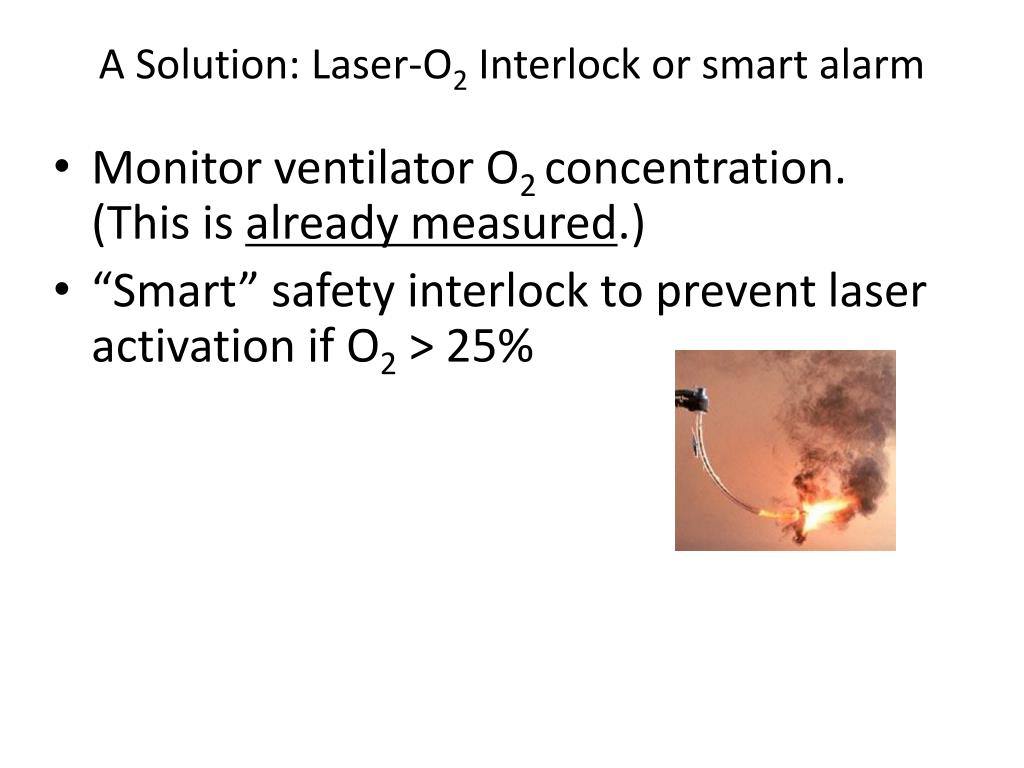 A Solution: Laser-$O_2$ Interlock or smart alarm

• Monitor ventilator $O_2$ concentration. (This is already measured.)

• “Smart” safety interlock to prevent laser activation if $O_2$ > 25%